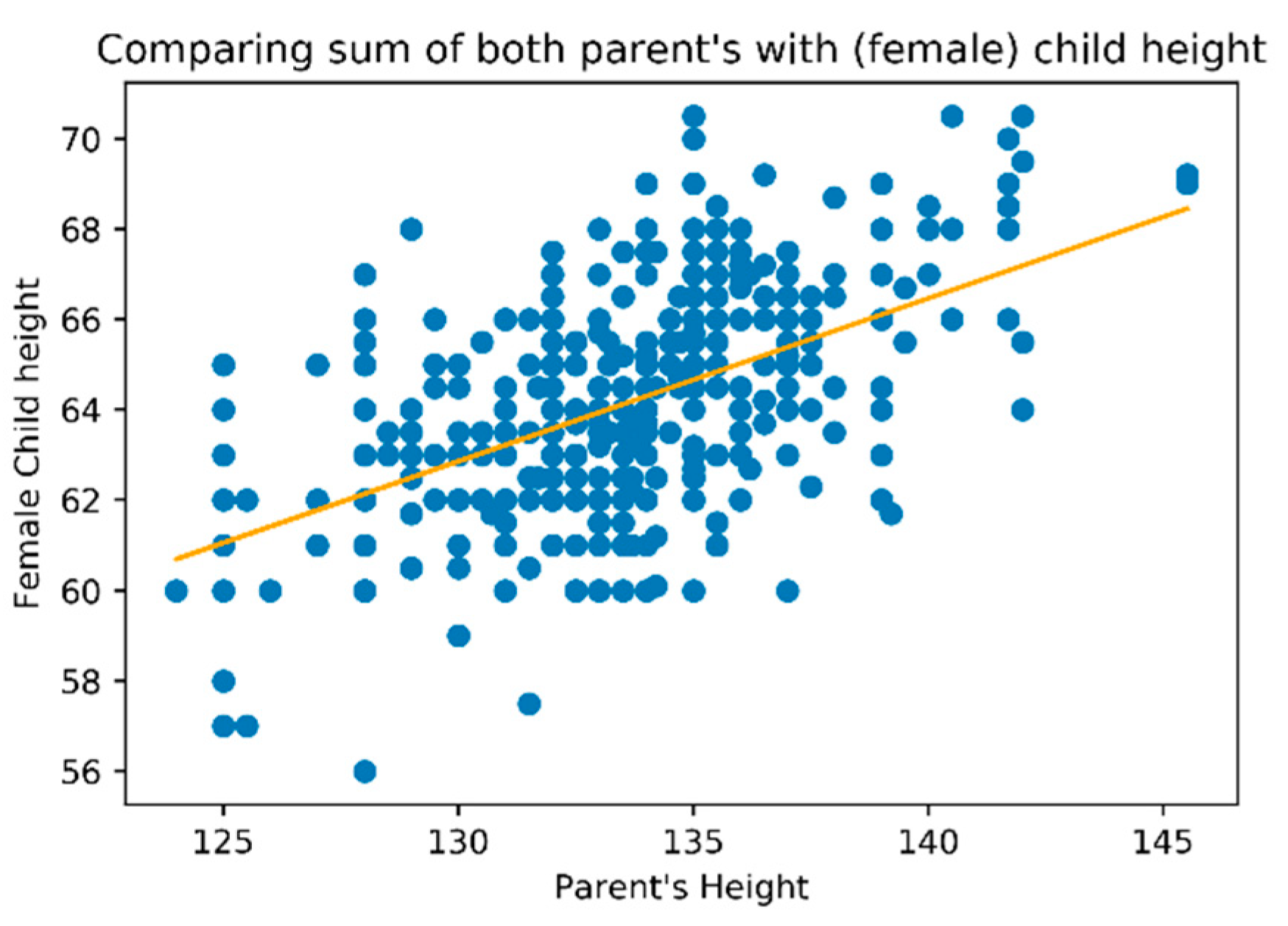 Comparing sum of both parent's with (female) child height

Female Child height

70
68
66
64
62
60
58
56

125
130
135
140
145

Parent's Height